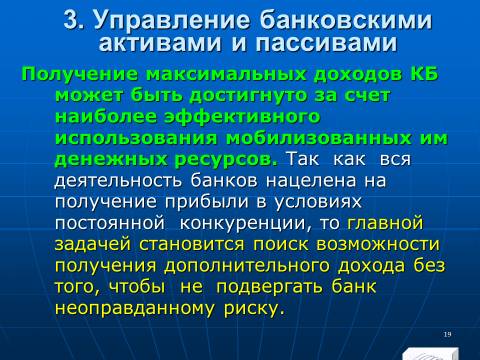 3. Управление банковскими активами и пассивами

Получение максимальных доходов КБ может быть достигнуто за счет наиболее эффективного использования мобилизованных им денежных ресурсов. Так как вся деятельность банков нацелена на получение прибыли в условиях постоянной конкуренции, то главной задачей становится поиск возможности получения дополнительного дохода без того, чтобы не подвергать банк неоправданному риску.

19